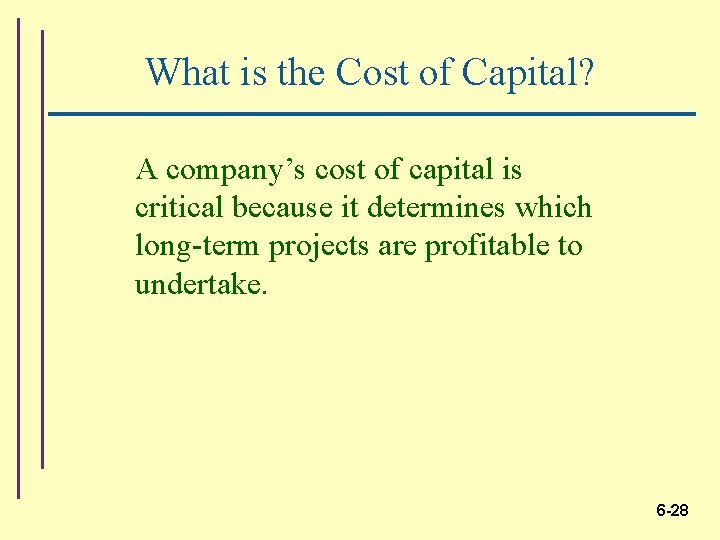 What is the Cost of Capital?

A company’s cost of capital is critical because it determines which long-term projects are profitable to undertake.

6-28